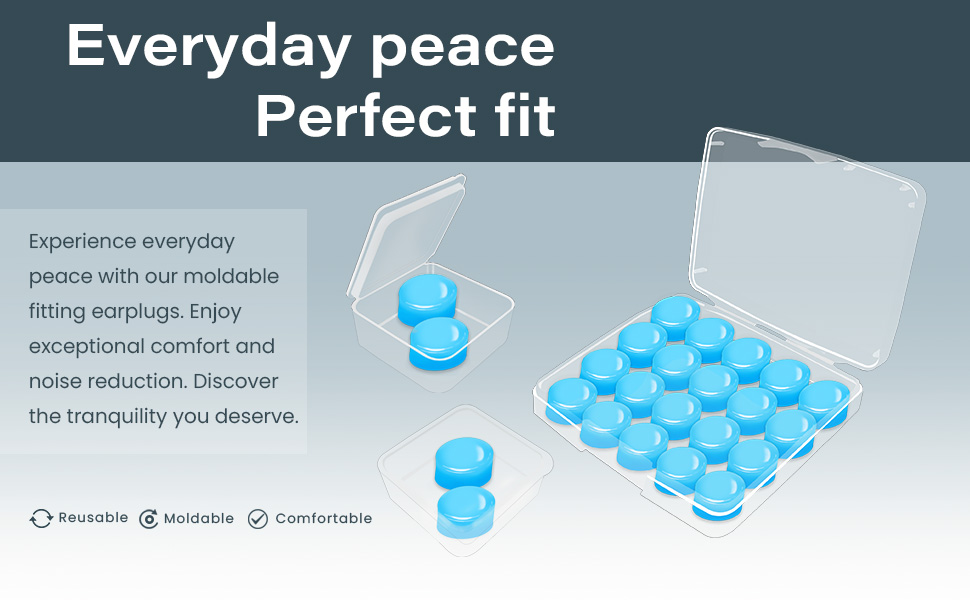 Everyday peace
Perfect fit

Experience everyday peace with our moldable fitting earplugs. Enjoy exceptional comfort and noise reduction. Discover the tranquility you deserve.

Reusable Moldable Comfortable